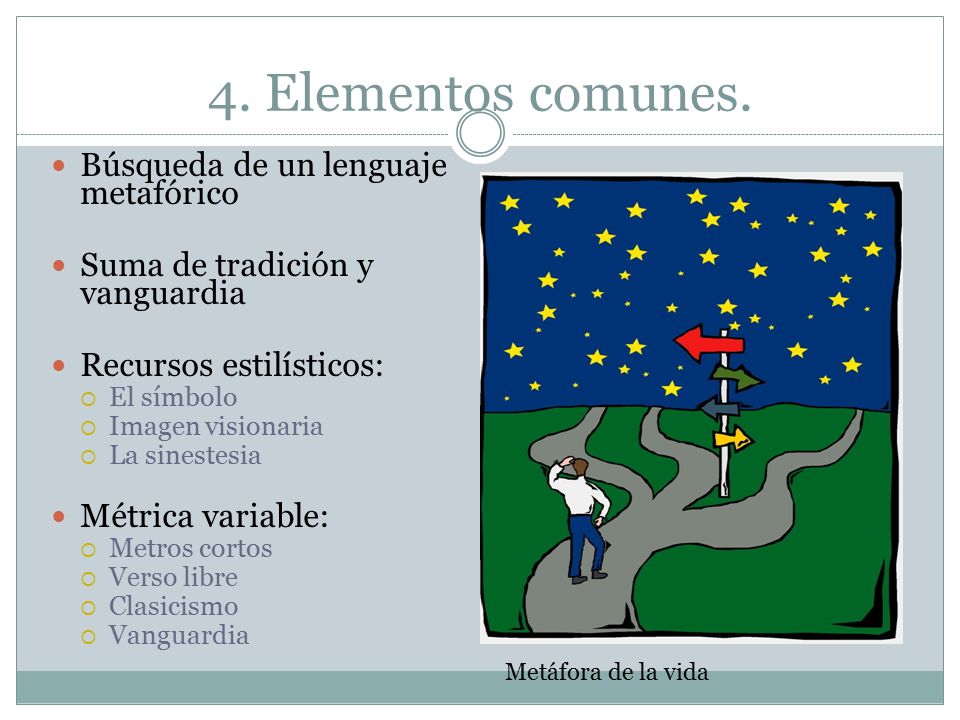 4. Elementos comunes.

Búsqueda de un lenguaje metafórico

Suma de tradición y vanguardia

Recursos estilísticos:
El símbolo
Imagen visionaria
La sinestesia

Métrica variable:
Metros cortos
Verso libre
Clasicismo
Vanguardia

Metáfora de la vida